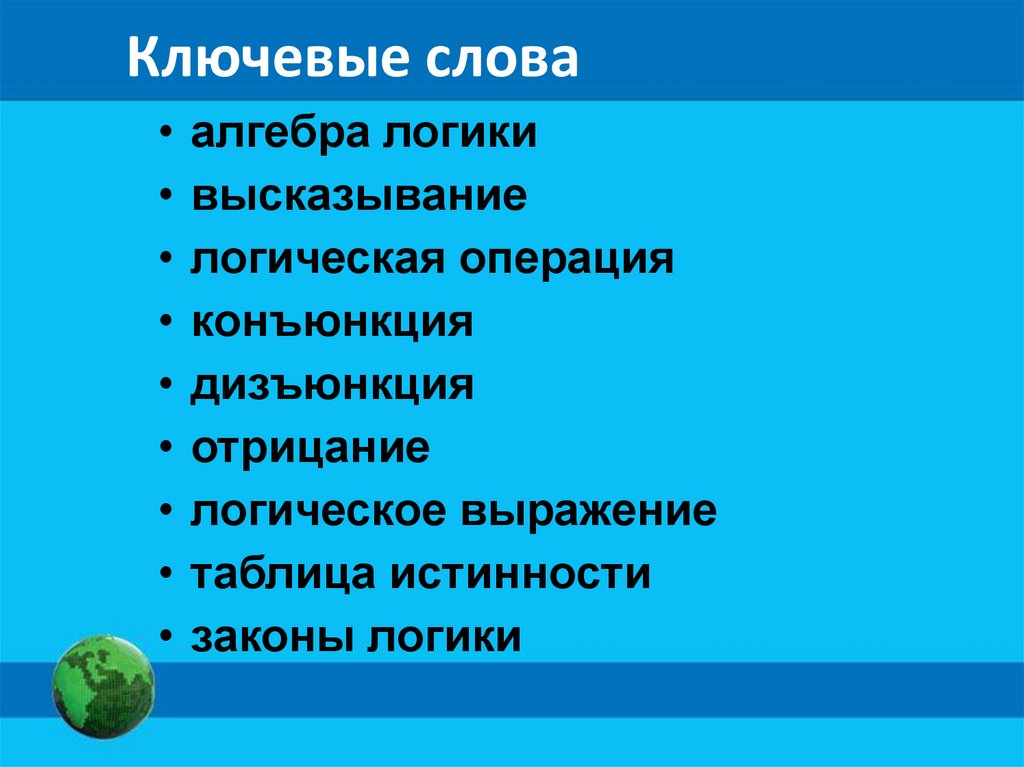 Ключевые слова

• алгебра логики
• высказывание
• логическая операция
• конъюнкция
• дизъюнкция
• отрицание
• логическое выражение
• таблица истинности
• законы логики